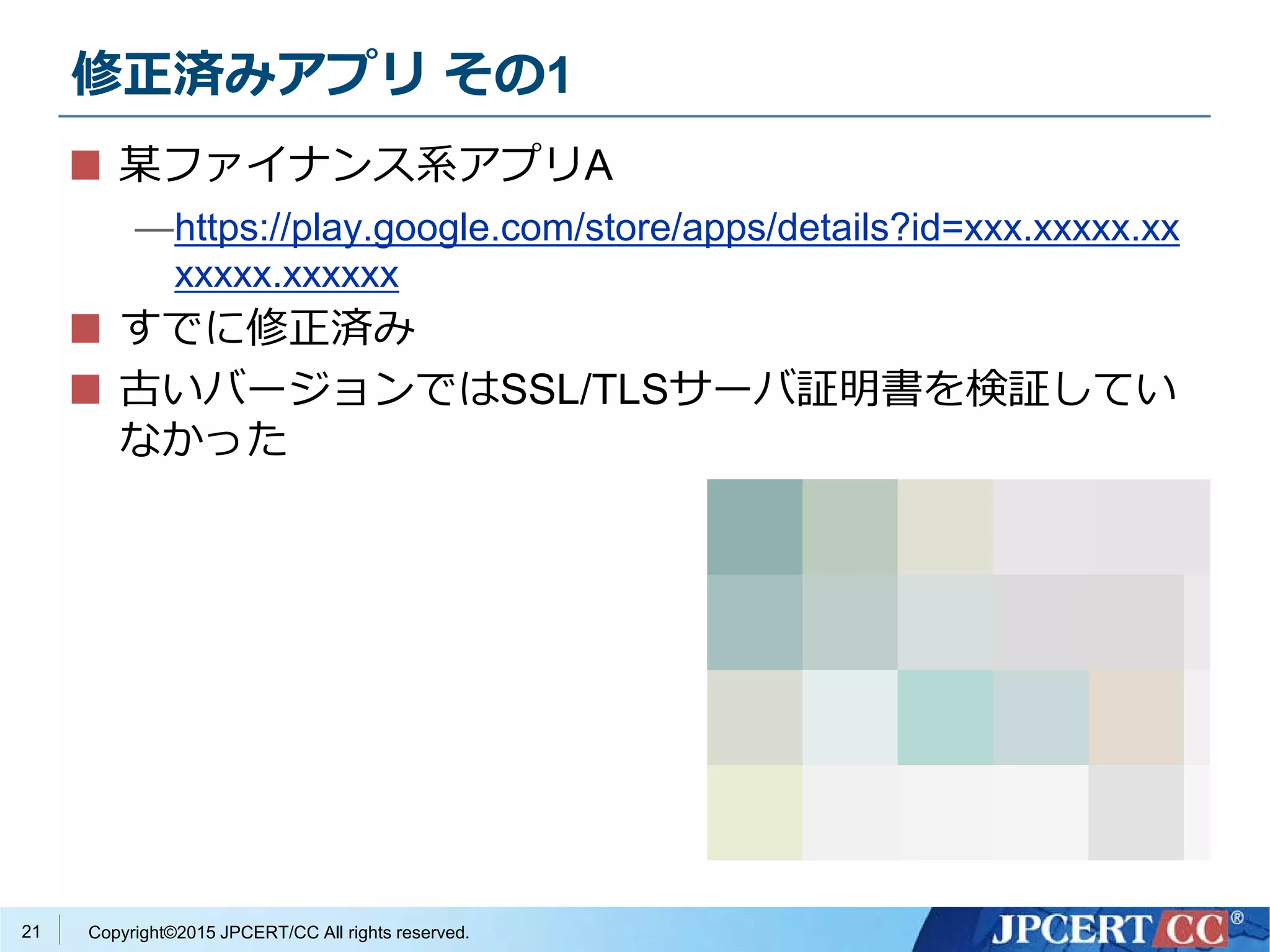 修正済みアプリ その1

■ 某ファイナンス系アプリA

—https://play.google.com/store/apps/details?id=xxx.xxxxx.xxxxxxx.xxxxxx

■ すでに修正済み

■ 古いバージョンではSSL/TLSサーバ証明書を検証していなかった

21 Copyright©2015 JPCERT/CC All rights reserved.

JPCERT CC®